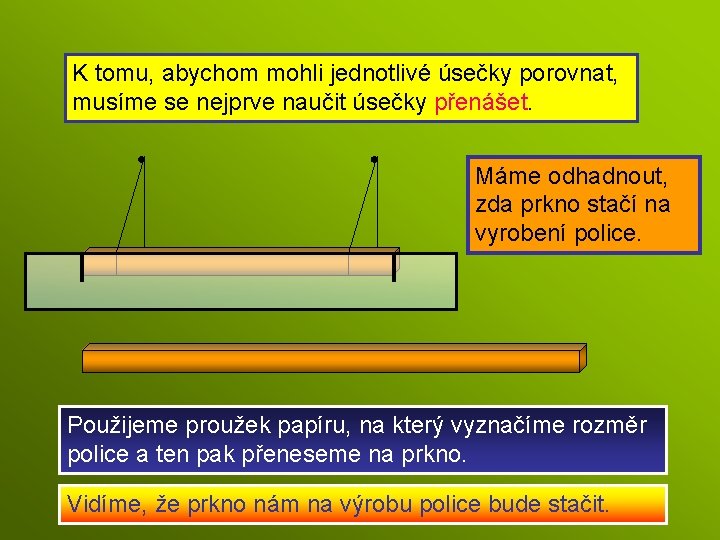 K tomu, abychom mohli jednotlivé úsečky porovnat, musíme se nejprve naučit úsečky přenášet.

Máme odhadnout, zda prkno stačí na vyrobení police.

Použijeme proužek papíru, na který vyznačíme rozměr police a ten pak přeneseme na prkno.

Vidíme, že prkno nám na výrobu police bude stačit.